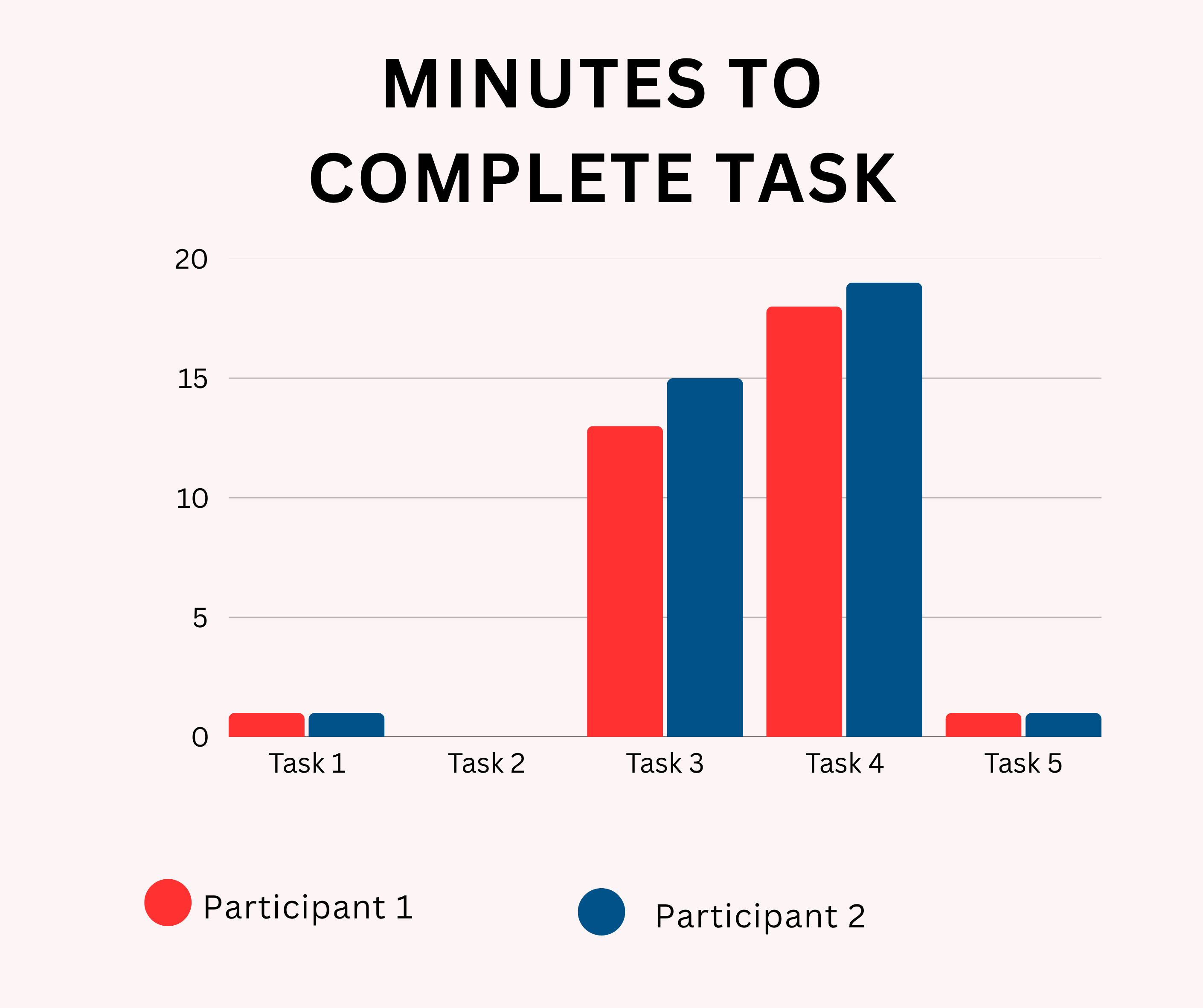 MINUTES TO COMPLETE TASK

20
15
10
5
0

Task 1
Task 2
Task 3
Task 4
Task 5

Participant 1
Participant 2